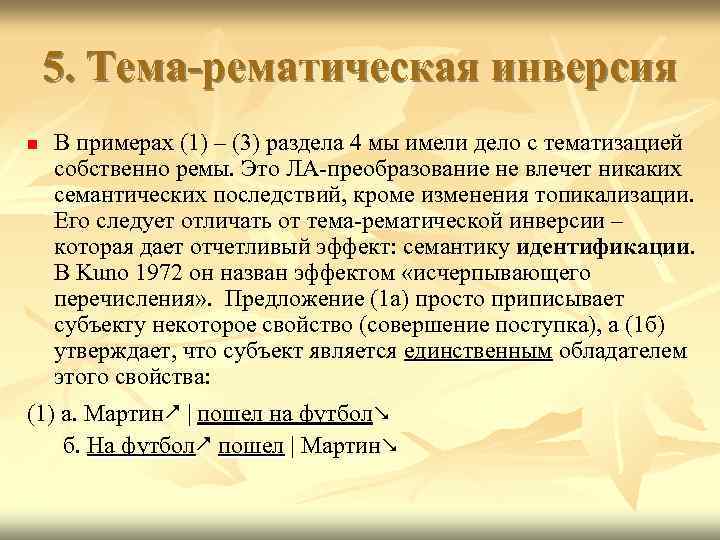 5. Тема-рематическая инверсия

В примерах (1) – (3) раздела 4 мы имели дело с тематизацией собственно ремы. Это ЛА-преобразование не влечет никаких семантических последствий, кроме изменения топикализации. Его следует отличать от тема-рематической инверсии – которая дает отчетливый эффект: семантику идентификации. В Kuno 1972 он назван эффектом «исчерпывающего перечисления». Предложение (1а) просто приписывает субъекту некоторое свойство (совершение поступка), а (1б) утверждает, что субъект является единственным обладателем этого свойства:

(1) а. Мартин↗ | пошел на футбол↘
б. На футбол↗ пошел | Мартин↘